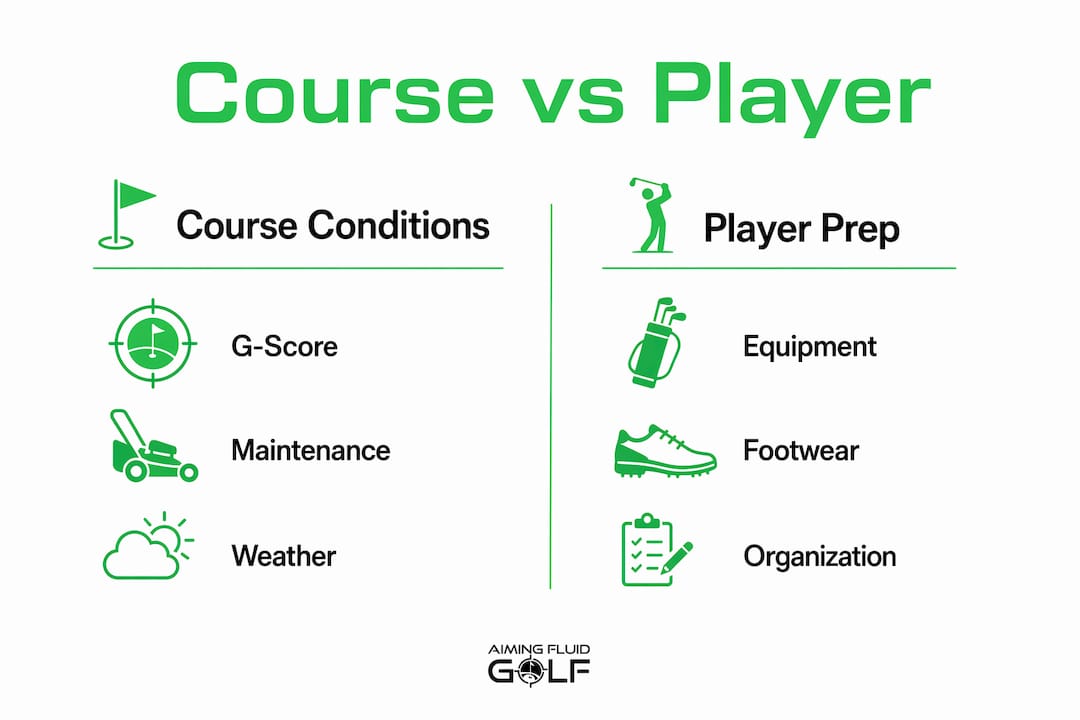 Course vs Player

Course Conditions

G-Score

Maintenance

Weather

Player Prep

Equipment

Footwear

Organization

AIMING FLUID
GOLF